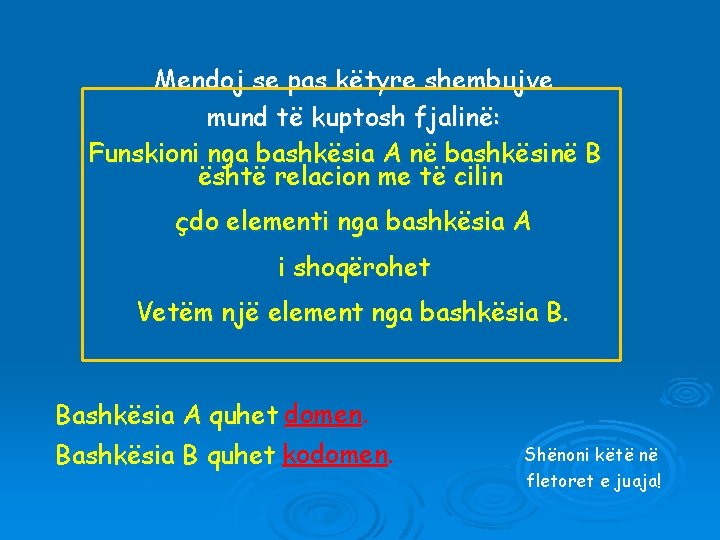 Mendoj se pas këtyre shembujve mund të kuptosh fjalinë:

Funskioni nga bashkësia A në bashkësinë B është relacion me të cilin

çdo elementi nga bashkësia A

i shoqërohet

Vetëm një element nga bashkësia B.

Bashkësia A quhet domen.

Bashkësia B quhet kodomen.

Shënoni këtë në fletoret e juaja!